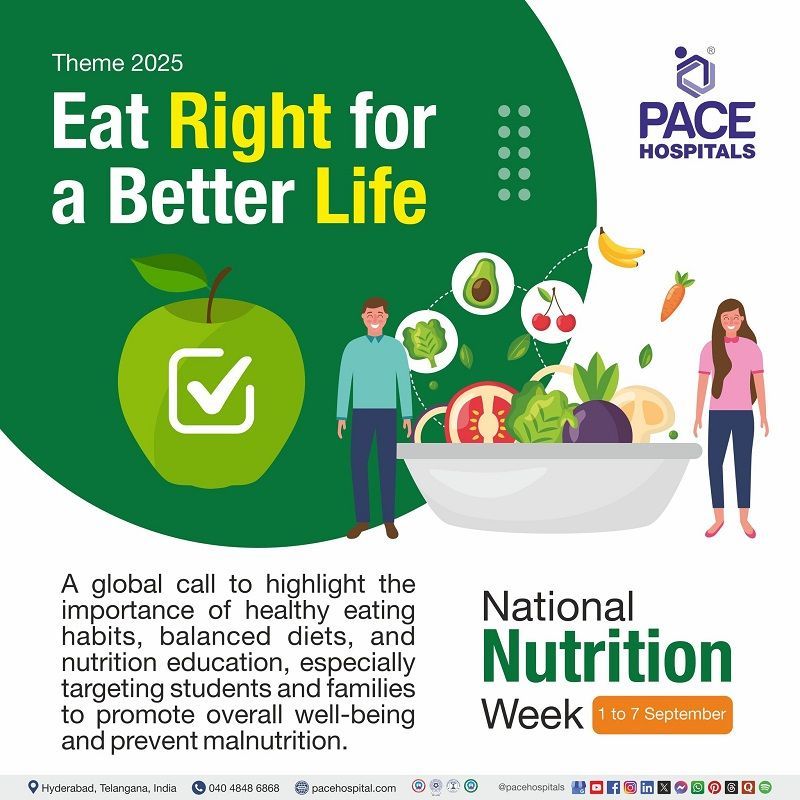 Theme 2025

Eat Right for a Better Life

PACE HOSPITALS

A global call to highlight the importance of healthy eating habits, balanced diets, and nutrition education, especially targeting students and families to promote overall well-being and prevent malnutrition.

National Nutrition Week 1 to 7 September

Hyderabad, Telangana, India 040 4848 6868 pacehospital.com @pacehospitals